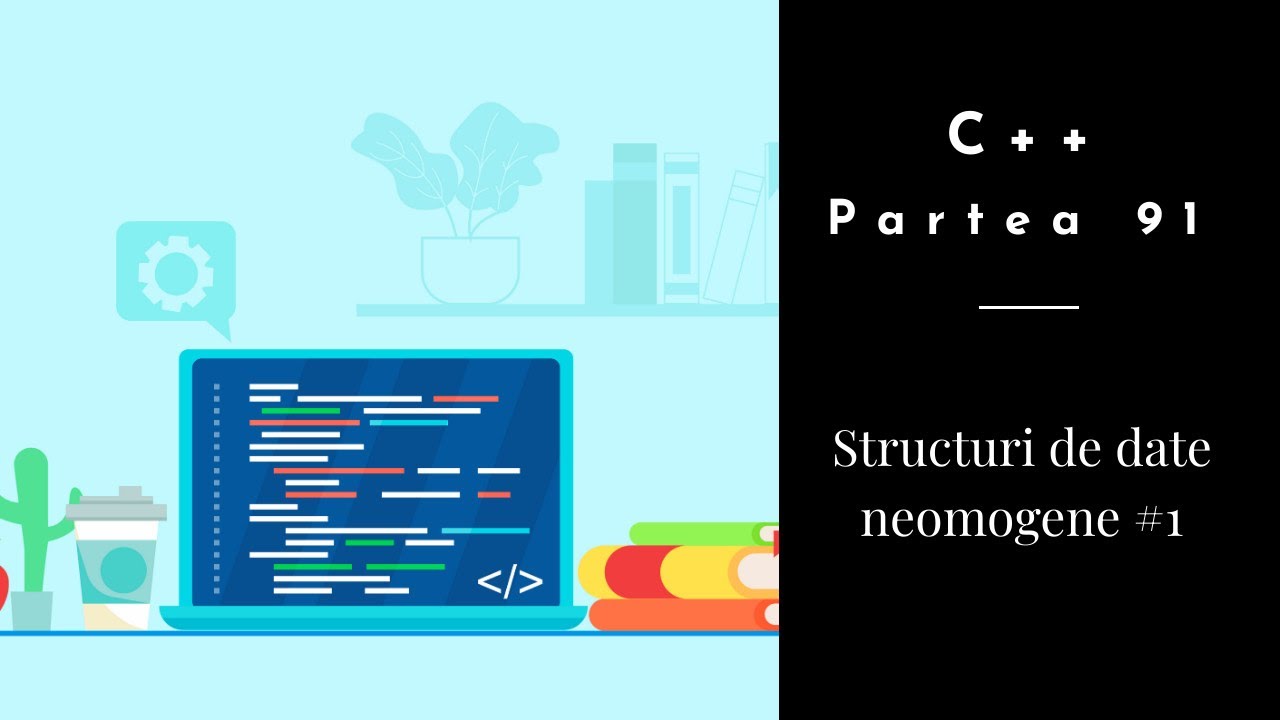 </>

C++
Partea 91

Structuri de date neomogene #1